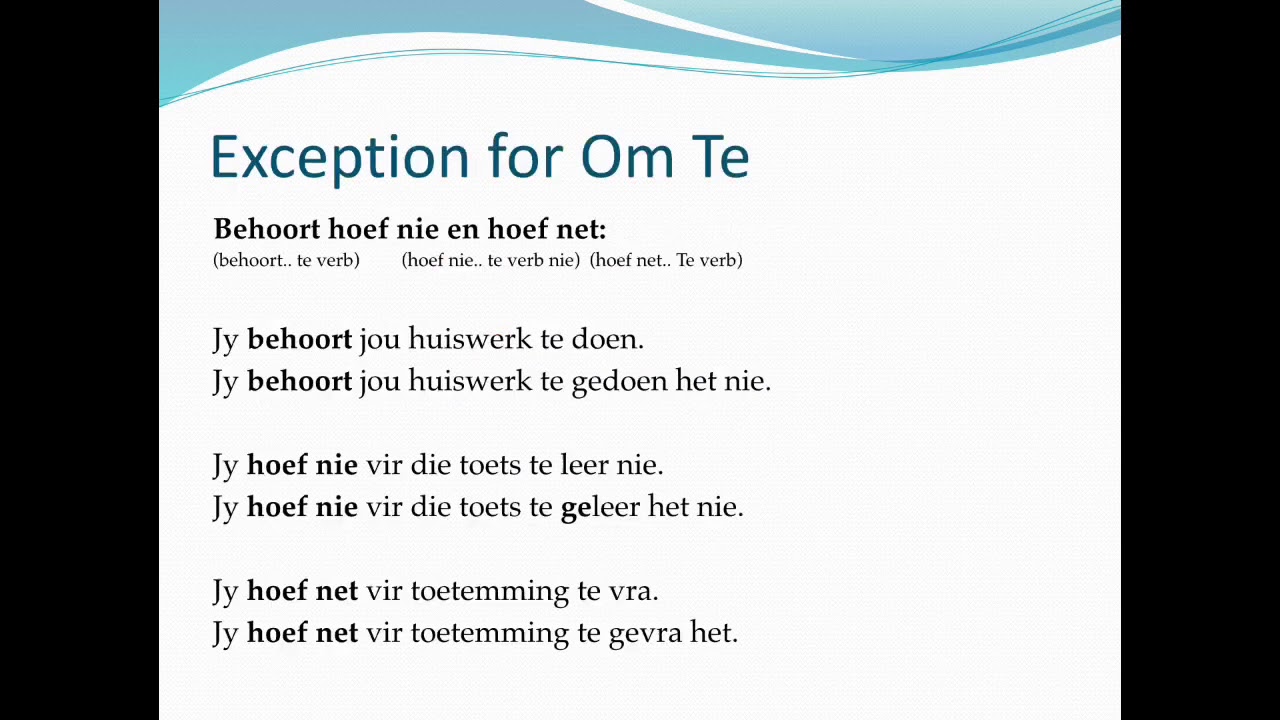 Exception for Om Te

Behoort hoef nie en hoef net:
(behoort.. te verb) (hoef nie.. te verb nie) (hoef net.. Te verb)

Jy behoort jou huiswerk te doen.
Jy behoort jou huiswerk te gedoen het nie.

Jy hoef nie vir die toets te leer nie.
Jy hoef nie vir die toets te geleer het nie.

Jy hoef net vir toetemming te vra.
Jy hoef net vir toetemming te gevra het.